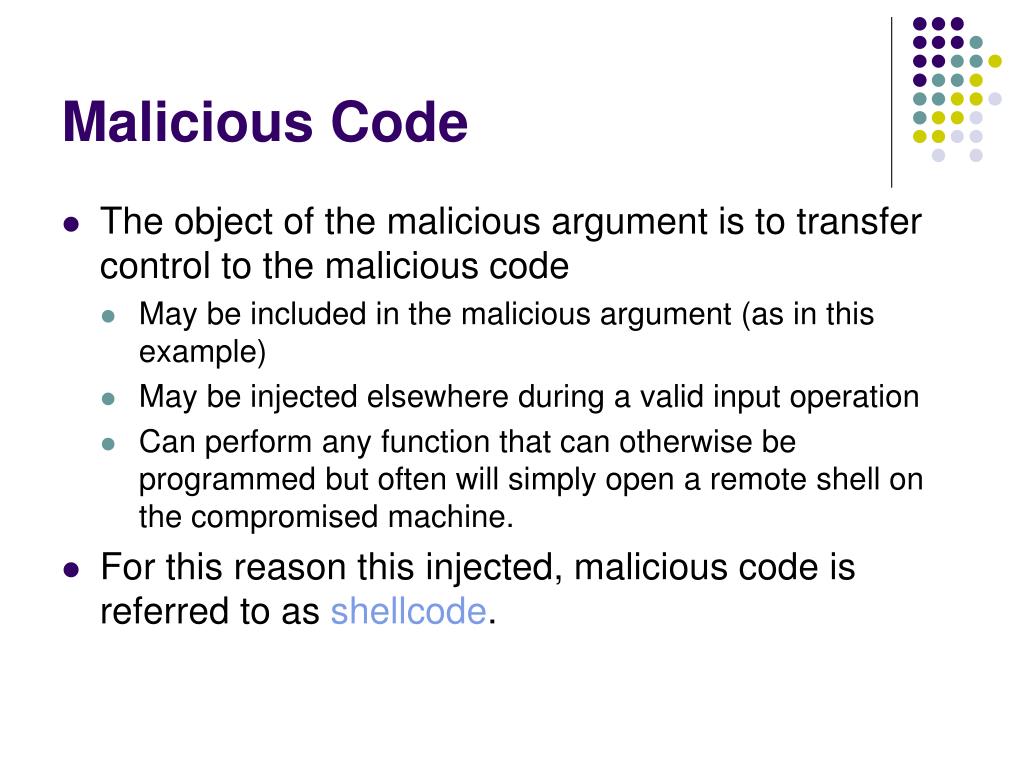 Malicious Code

- The object of the malicious argument is to transfer control to the malicious code
  - May be included in the malicious argument (as in this example)
  - May be injected elsewhere during a valid input operation
  - Can perform any function that can otherwise be programmed but often will simply open a remote shell on the compromised machine.
- For this reason this injected, malicious code is referred to as shellcode.